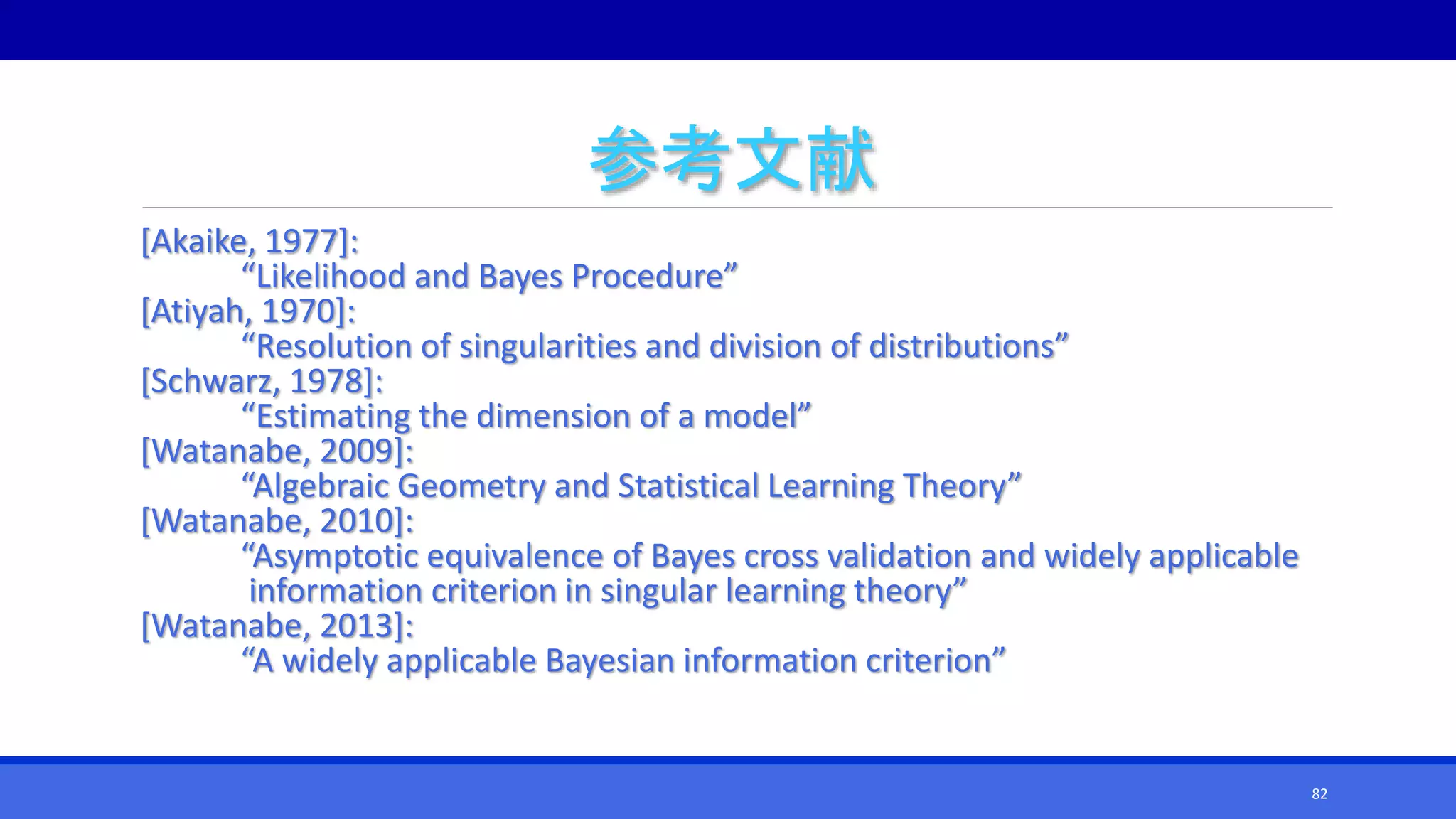 参考文献

[Akaike, 1977]:
“Likelihood and Bayes Procedure”
[Atiyah, 1970]:
“Resolution of singularities and division of distributions”
[Schwarz, 1978]:
“Estimating the dimension of a model”
[Watanabe, 2009]:
“Algebraic Geometry and Statistical Learning Theory”
[Watanabe, 2010]:
“Asymptotic equivalence of Bayes cross validation and widely applicable information criterion in singular learning theory”
[Watanabe, 2013]:
“A widely applicable Bayesian information criterion”

82